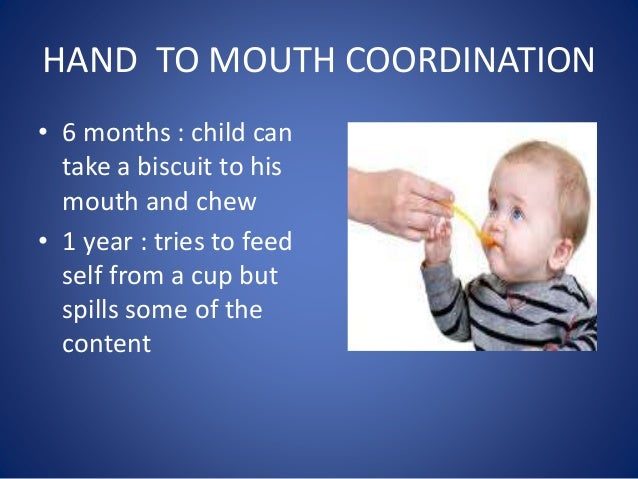 HAND TO MOUTH COORDINATION

• 6 months : child can take a biscuit to his mouth and chew
• 1 year : tries to feed self from a cup but spills some of the content